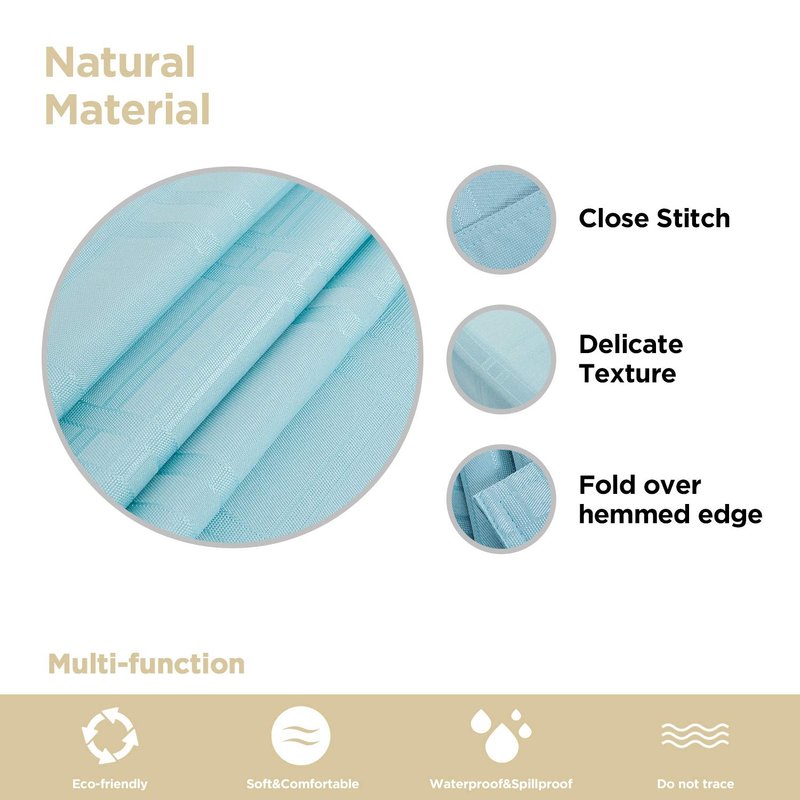 Natural Material

Close Stitch

Delicate Texture

Fold over hemmed edge

Multi-function

Eco-friendly

Soft&Comfortable

Waterproof&Spillproof

Do not trace